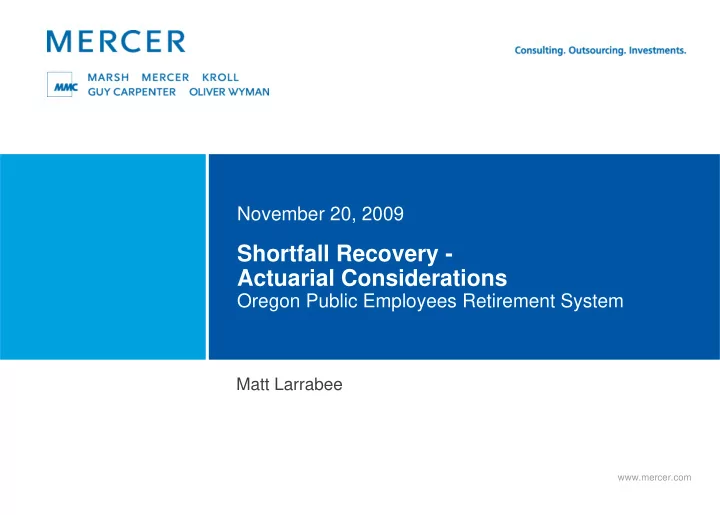 MERCER

Consulting. Outsourcing. Investments.

MMC MARSH MERCER KROLL
GUY CARPENTER OLIVER WYMAN

November 20, 2009

Shortfall Recovery -
Actuarial Considerations
Oregon Public Employees Retirement System

Matt Larrabee

www.mercer.com